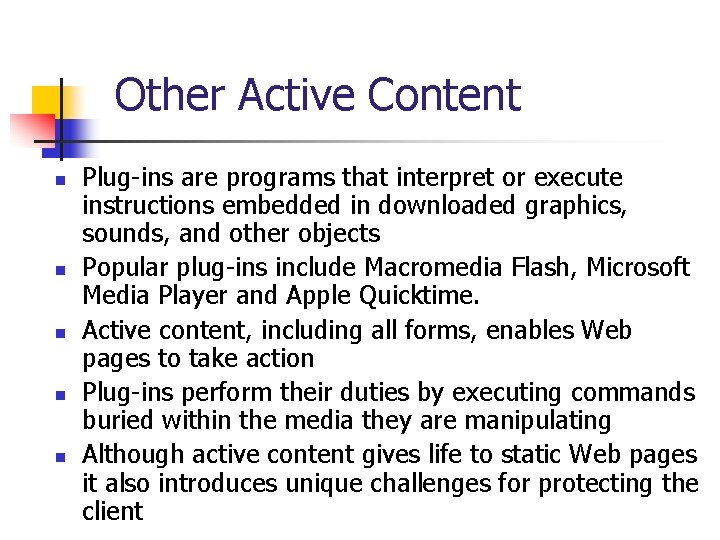 Other Active Content

- Plug-ins are programs that interpret or execute instructions embedded in downloaded graphics, sounds, and other objects
- Popular plug-ins include Macromedia Flash, Microsoft Media Player and Apple Quicktime.
- Active content, including all forms, enables Web pages to take action
- Plug-ins perform their duties by executing commands buried within the media they are manipulating
- Although active content gives life to static Web pages it also introduces unique challenges for protecting the client